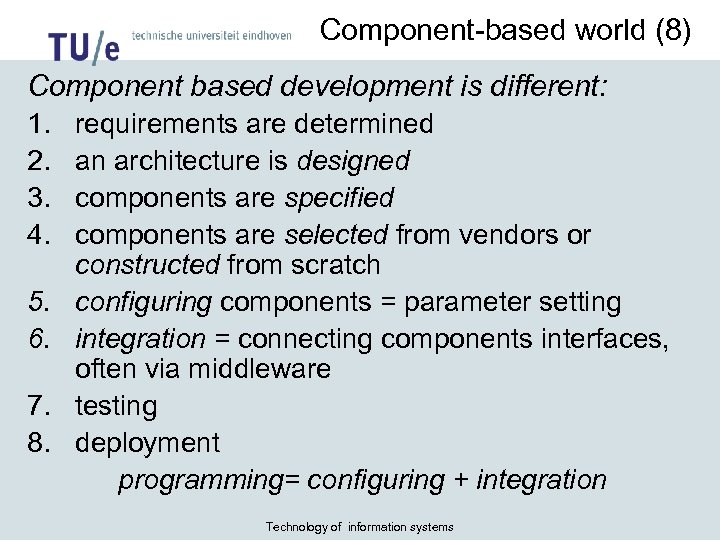 TU/e technische universiteit eindhoven

Component-based world (8)

Component based development is different:

1. requirements are determined
2. an architecture is designed
3. components are specified
4. components are selected from vendors or constructed from scratch
5. configuring components = parameter setting
6. integration = connecting components interfaces, often via middleware
7. testing
8. deployment

programming= configuring + integration

Technology of information systems